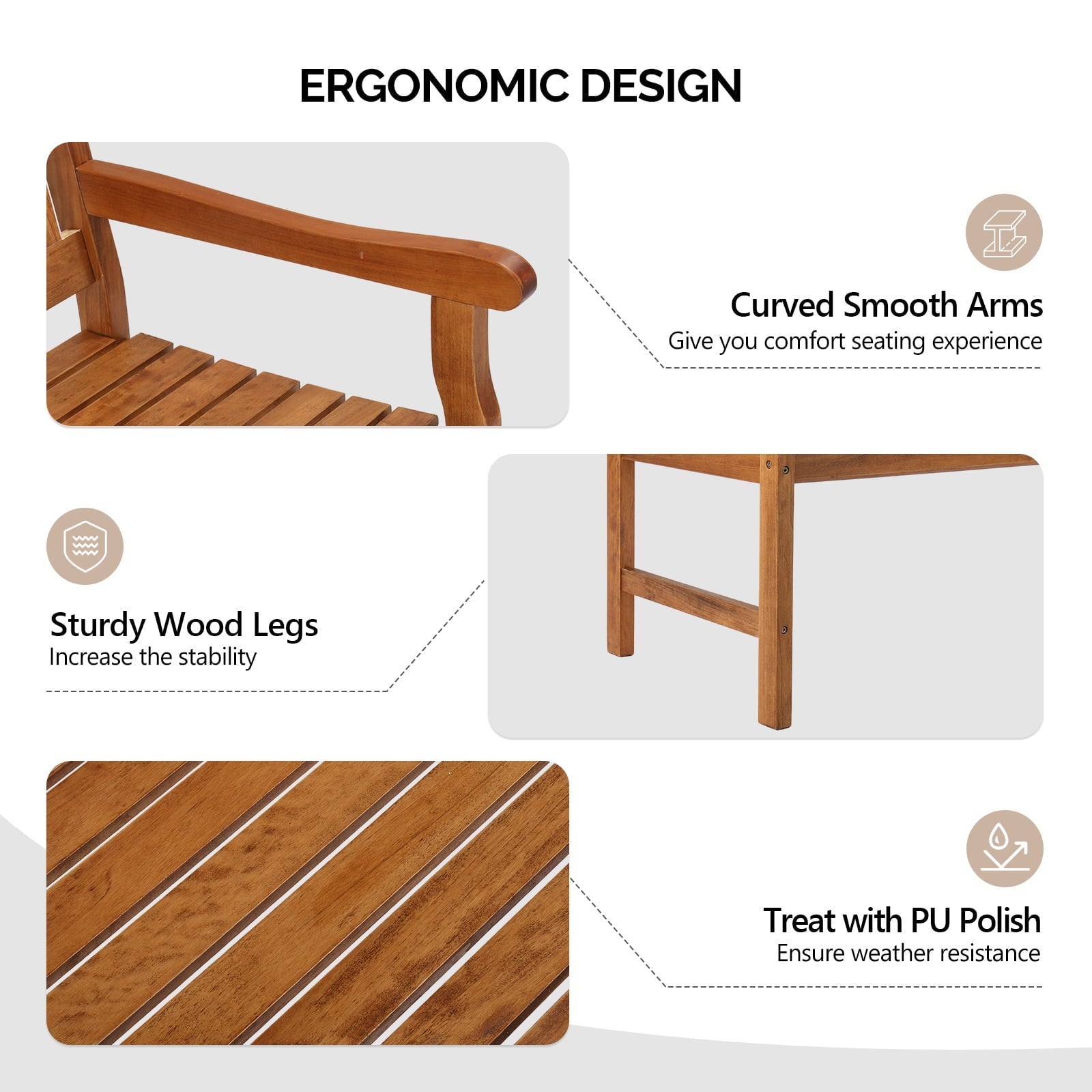 ERGONOMIC DESIGN

Curved Smooth Arms
Give you comfort seating experience

Sturdy Wood Legs
Increase the stability

Treat with PU Polish
Ensure weather resistance